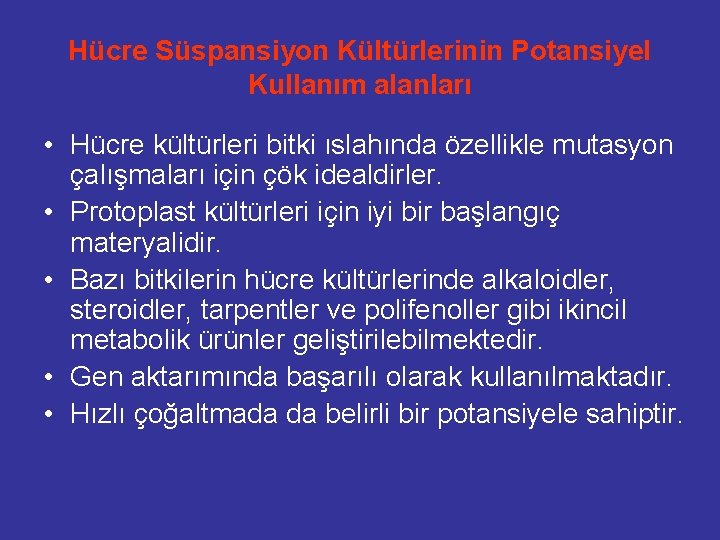 Hücre Süspansiyon Kültürlerinin Potansiyel Kullanım alanları

• Hücre kültürleri bitki ıslahında özellikle mutasyon çalışmaları için çök idealdirler.
• Protoplast kültürleri için iyi bir başlangıç materyalidir.
• Bazı bitkilerin hücre kültürlerinde alkaloidler, steroidler, tarpentler ve polifenoller gibi ikincil metabolik ürünler geliştirilebilmektedir.
• Gen aktarımında başarılı olarak kullanılmaktadır.
• Hızlı çoğaltmada da belirli bir potansiyele sahiptir.